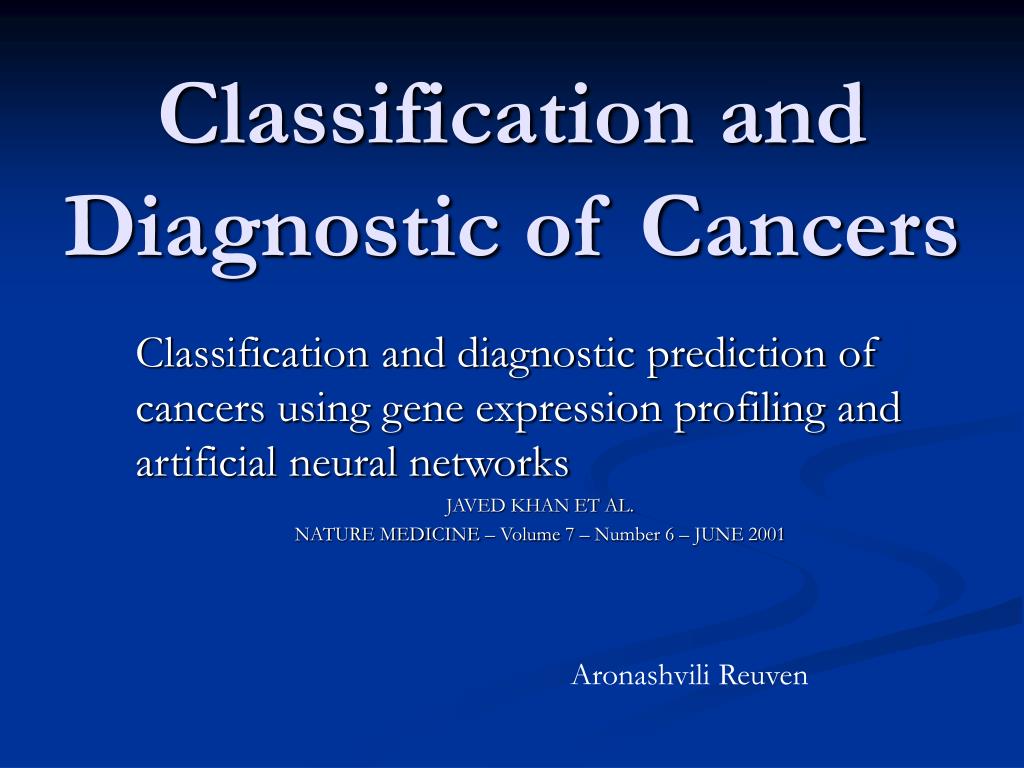 Classification and Diagnostic of Cancers

Classification and diagnostic prediction of cancers using gene expression profiling and artificial neural networks

JAVED KHAN ET AL.

NATURE MEDICINE – Volume 7 – Number 6 – JUNE 2001

Aronashvili Reuven